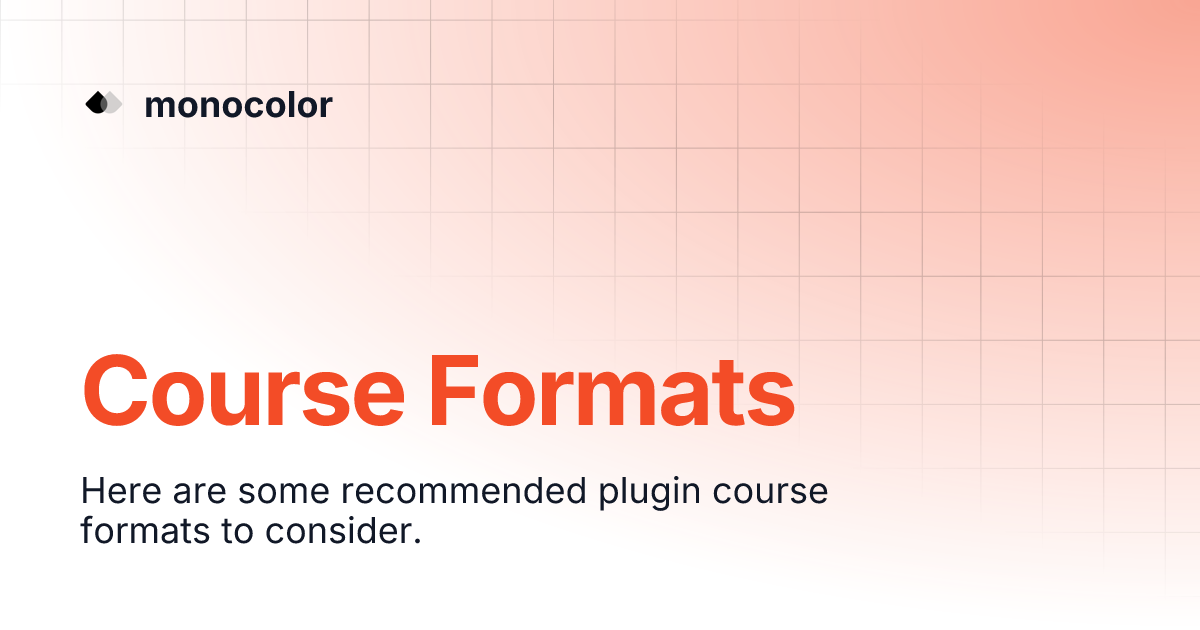 monocolor

Course Formats

Here are some recommended plugin course formats to consider.